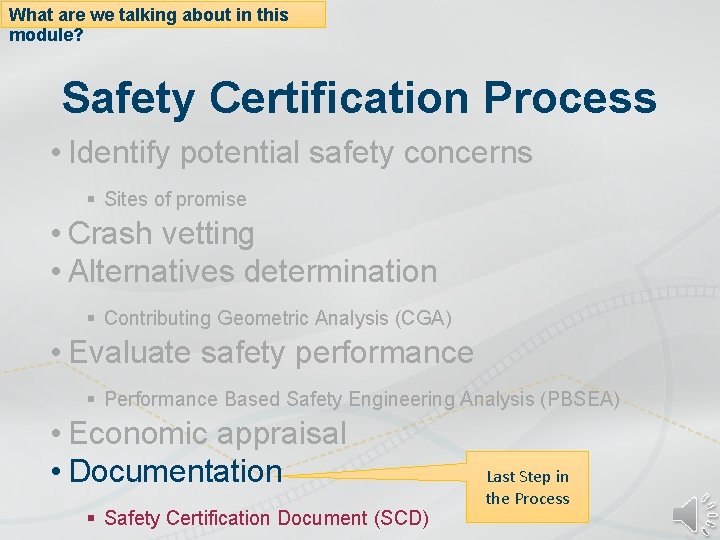 What are we talking about in this module?

Safety Certification Process

• Identify potential safety concerns
 ▪ Sites of promise
• Crash vetting
• Alternatives determination
 ▪ Contributing Geometric Analysis (CGA)
• Evaluate safety performance
 ▪ Performance Based Safety Engineering Analysis (PBSEA)
• Economic appraisal
• Documentation
 ▪ Safety Certification Document (SCD)

Last Step in the Process